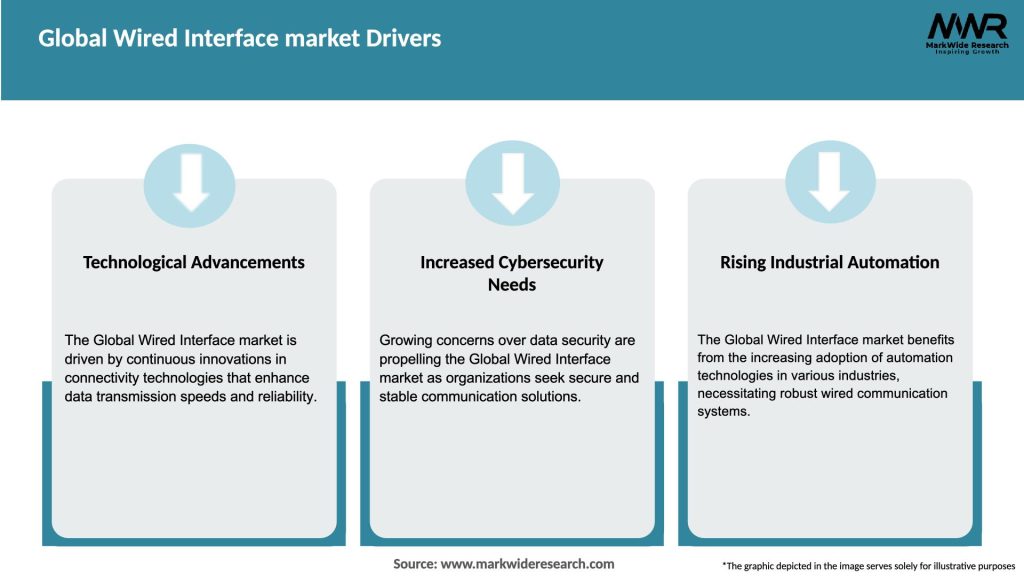 Global Wired Interface market Drivers

MWR
MarkWide Research
Inspiring Growth

Technological Advancements

The Global Wired Interface market is driven by continuous innovations in connectivity technologies that enhance data transmission speeds and reliability.

Increased Cybersecurity Needs

Growing concerns over data security are propelling the Global Wired Interface market as organizations seek secure and stable communication solutions.

Rising Industrial Automation

The Global Wired Interface market benefits from the increasing adoption of automation technologies in various industries, necessitating robust wired communication systems.

Source: www.markwideresearch.com

*The graphic depicted in the image serves solely for illustrative purposes